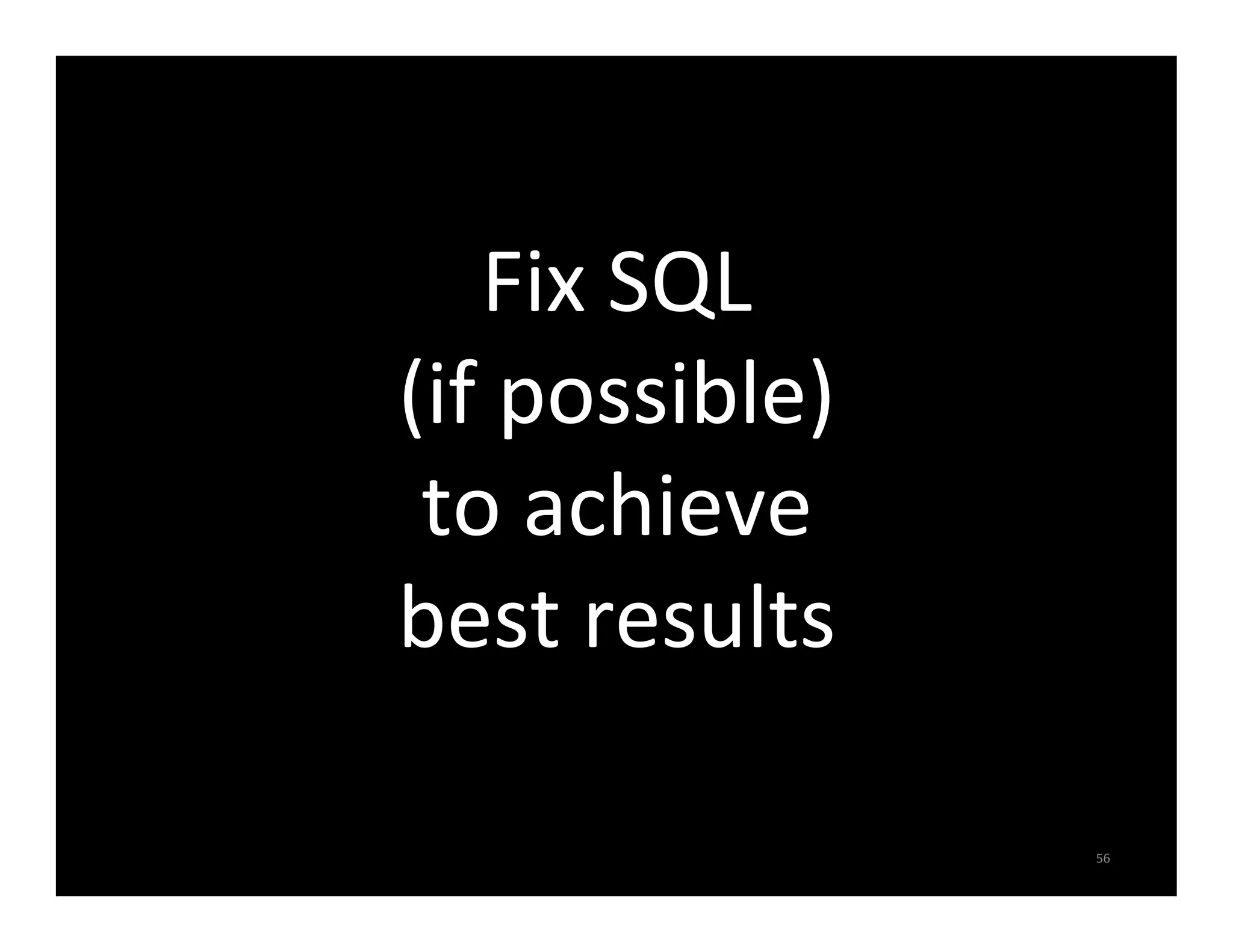 Fix SQL
(if possible)
to achieve
best results

56